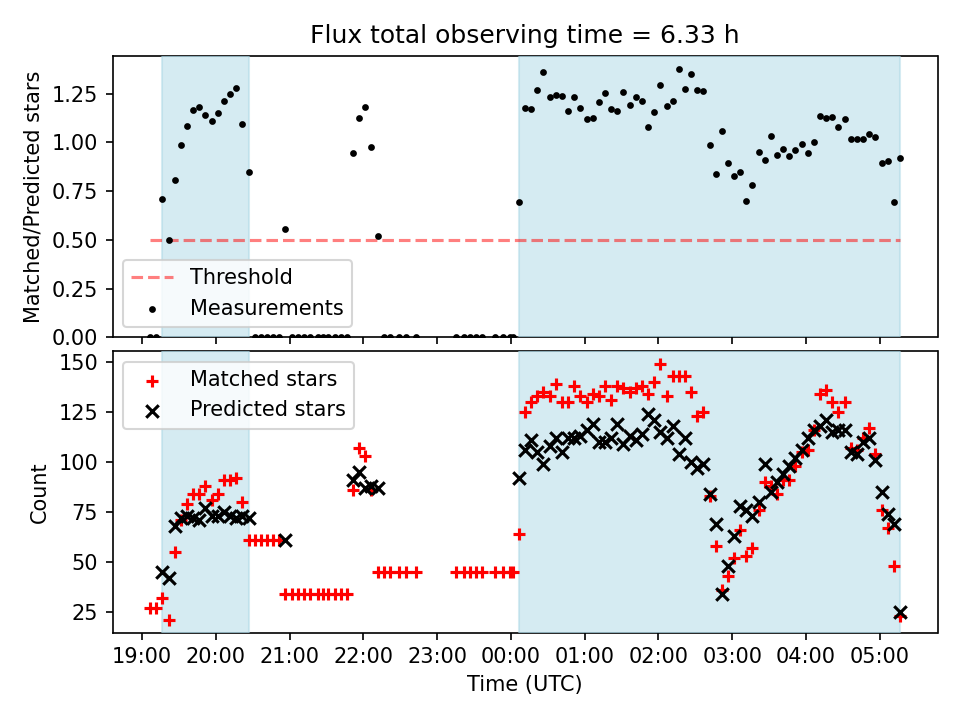 Flux total observing time = 6.33 h

Matched/Predicted stars

1.25
1.00
0.75
0.50
0.25
0.00

Threshold
Measurements

Count

150
125
100
75
50
25

Matched stars
Predicted stars

19:00 20:00 21:00 22:00 23:00 00:00 01:00 02:00 03:00 04:00 05:00

Time (UTC)